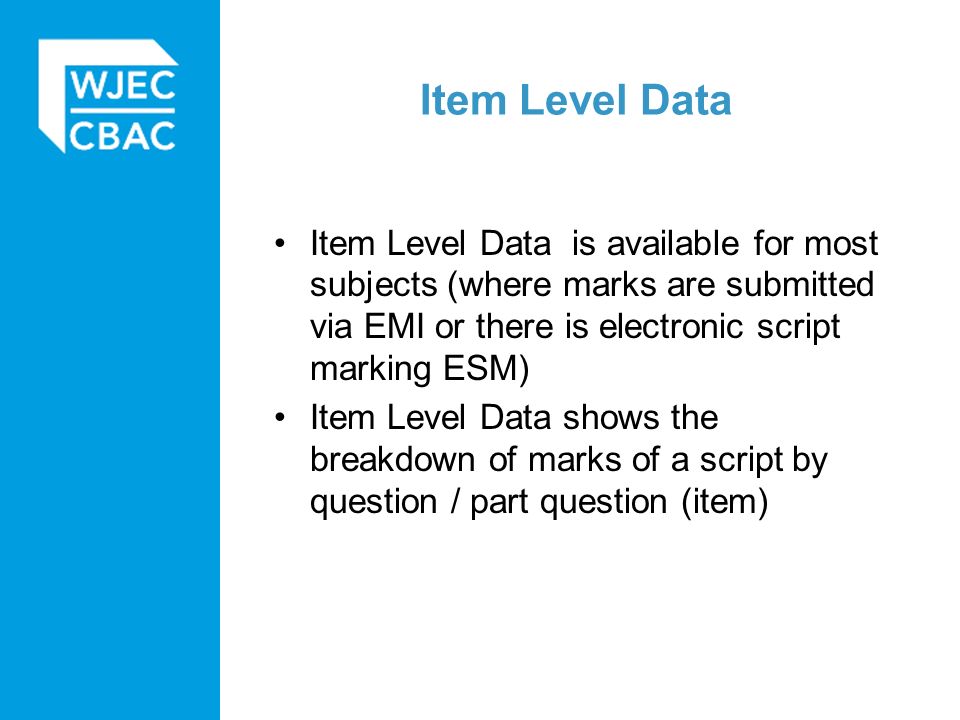 WJEC
CBAC

Item Level Data

• Item Level Data  is available for most subjects (where marks are submitted via EMI or there is electronic script marking ESM)
• Item Level Data shows the breakdown of marks of a script by question / part question (item)